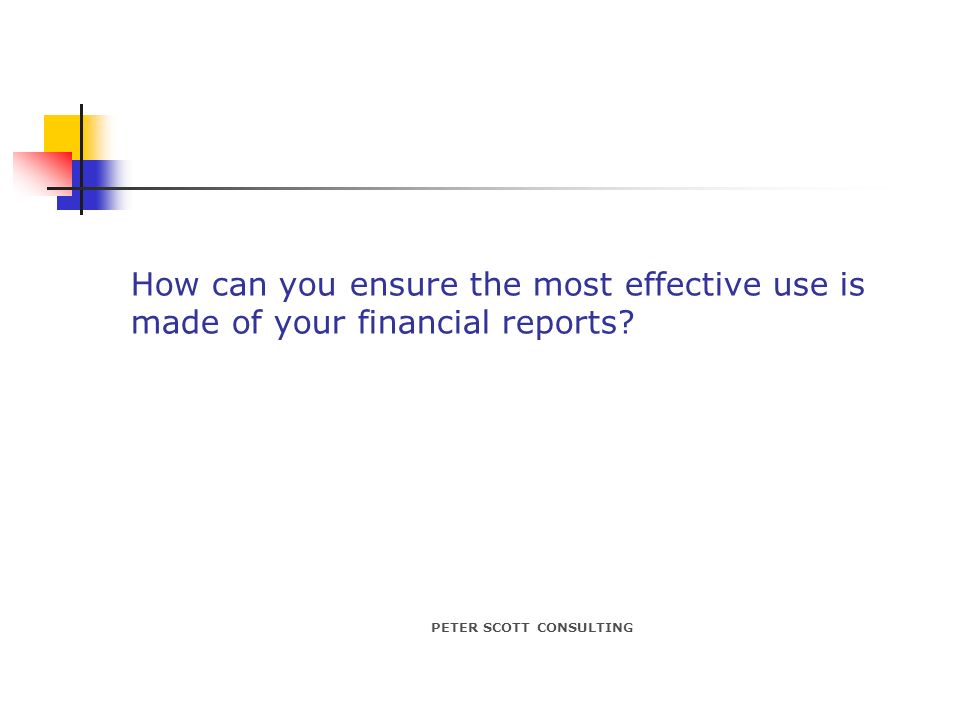 How can you ensure the most effective use is made of your financial reports?

PETER SCOTT CONSULTING